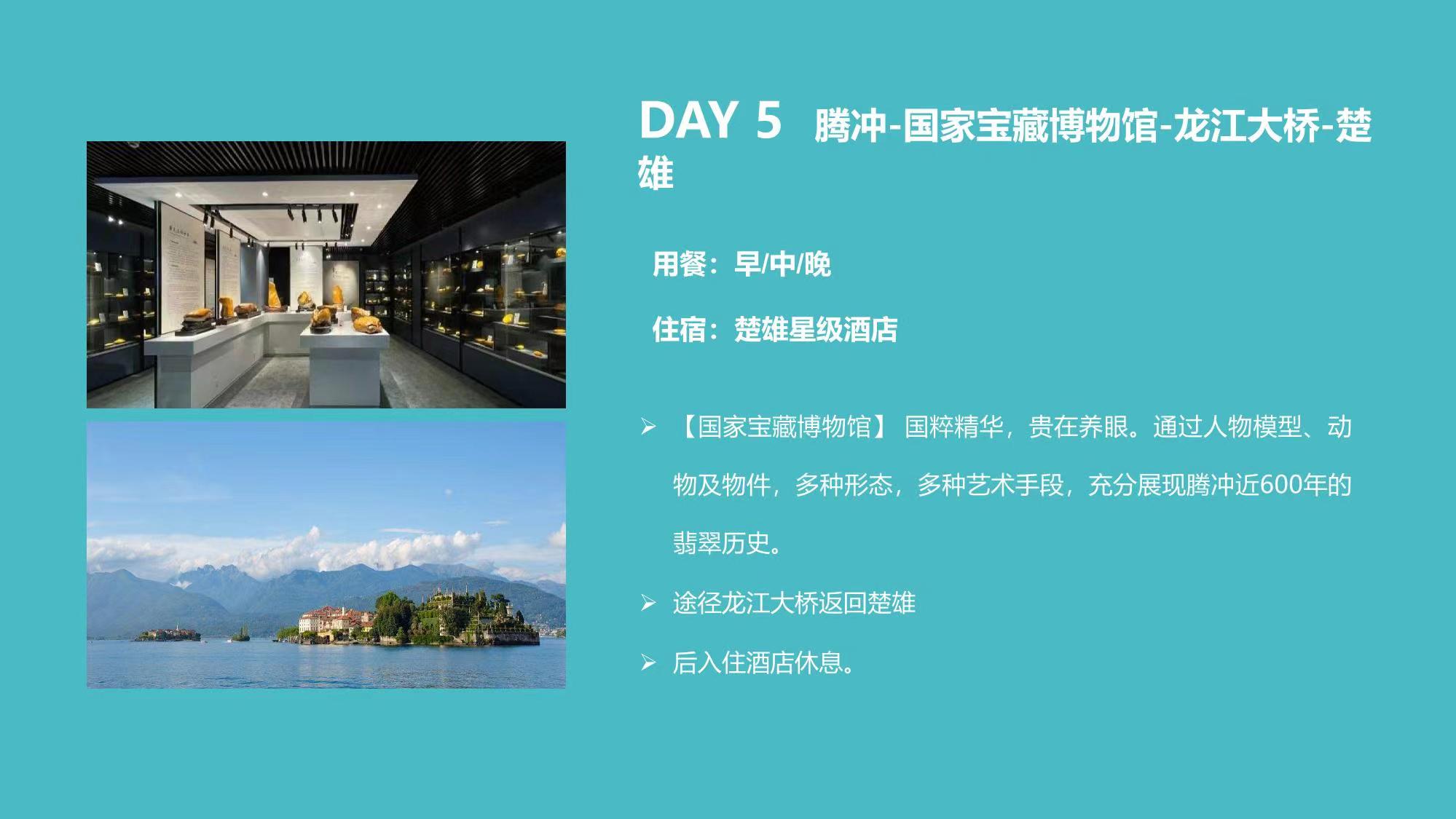 DAY 5 腾冲-国家宝藏博物馆-龙江大桥-楚雄

用餐：早/中/晚

住宿：楚雄星级酒店

➢ 【国家宝藏博物馆】 国粹精华，贵在养眼。通过人物模型、动物及物件，多种形态，多种艺术手段，充分展现腾冲近600年的翡翠历史。

➢ 途径龙江大桥返回楚雄

➢ 后入住酒店休息。